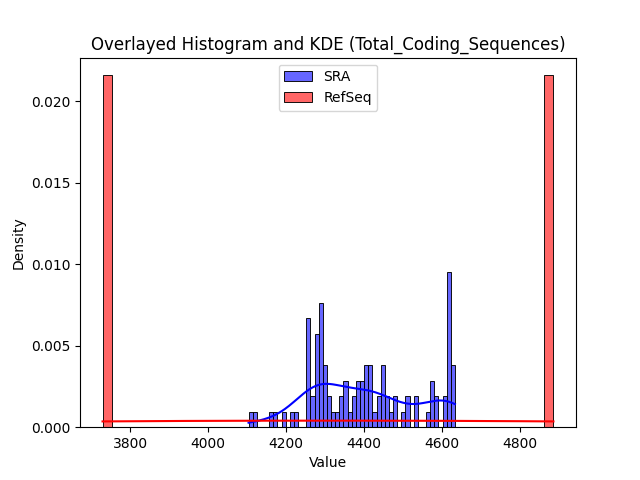 Overlayed Histogram and KDE (Total_Coding_Sequences)

SRA
RefSeq

Density

0.020
0.015
0.010
0.005
0.000

3800
4000
4200
4400
4600
4800

Value